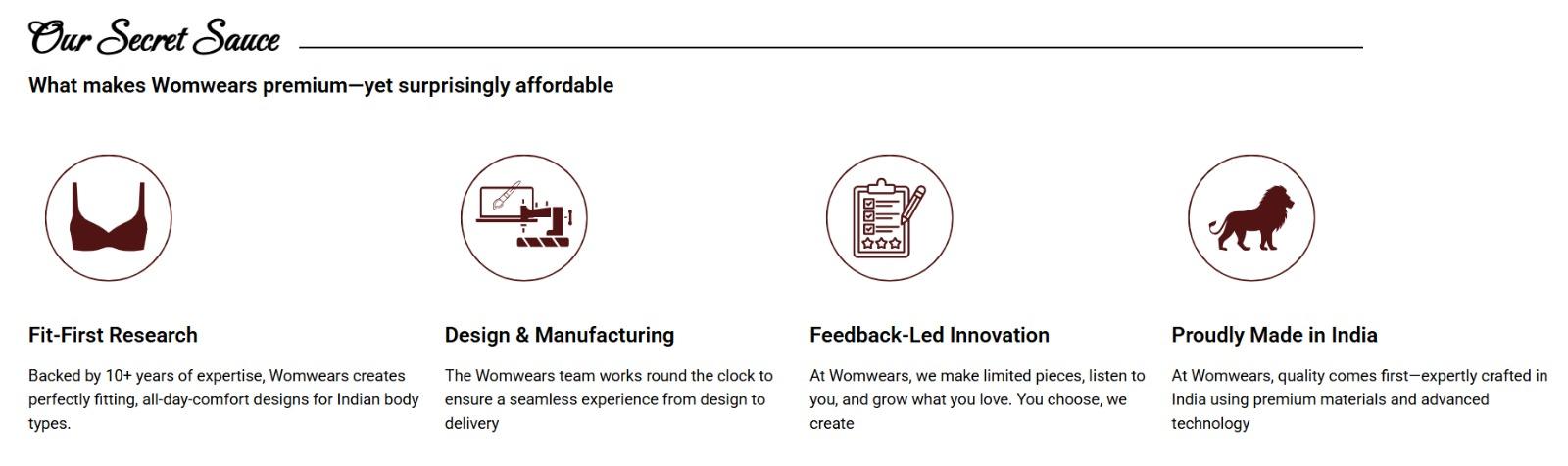 Our Secret Sauce

What makes Womwears premium—yet surprisingly affordable

Fit-First Research

Backed by 10+ years of expertise, Womwears creates perfectly fitting, all-day-comfort designs for Indian body types.

Design & Manufacturing

The Womwears team works round the clock to ensure a seamless experience from design to delivery

Feedback-Led Innovation

At Womwears, we make limited pieces, listen to you, and grow what you love. You choose, we create

Proudly Made in India

At Womwears, quality comes first—expertly crafted in India using premium materials and advanced technology